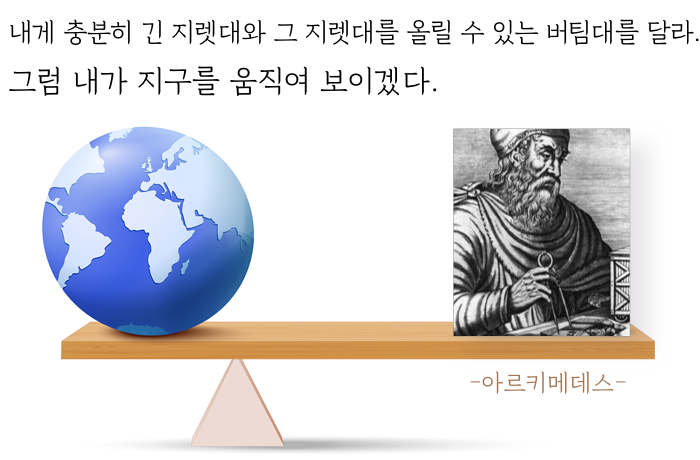 내게 충분히 긴 지렛대와 그 지렛대를 올릴 수 있는 버팀대를 달라. 그럼 내가 지구를 움직여 보이겠다.

-아르키메데스-